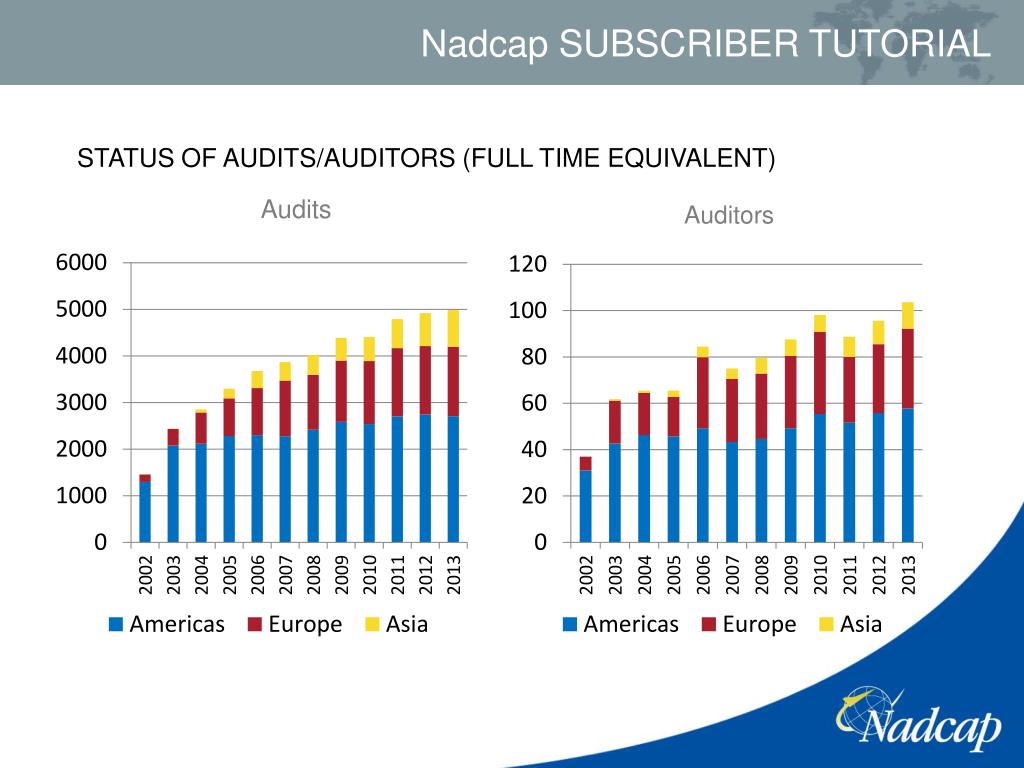 Nadcap SUBSCRIBER TUTORIAL

STATUS OF AUDITS/AUDITORS (FULL TIME EQUIVALENT)

Audits

6000
5000
4000
3000
2000
1000
0

2002 2003 2004 2005 2006 2007 2008 2009 2010 2011 2012 2013

Americas Europe Asia

Auditors

120
100
80
60
40
20
0

2002 2003 2004 2005 2006 2007 2008 2009 2010 2011 2012 2013

Americas Europe Asia

Nadcap